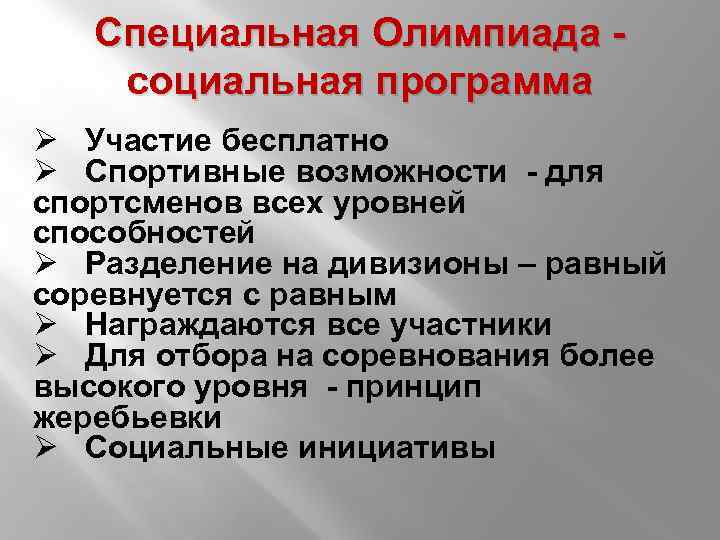 Специальная Олимпиада - социальная программа

➢ Участие бесплатно
➢ Спортивные возможности - для спортсменов всех уровней способностей
➢ Разделение на дивизионы – равный соревнуется с равным
➢ Награждаются все участники
➢ Для отбора на соревнования более высокого уровня - принцип жеребьевки
➢ Социальные инициативы